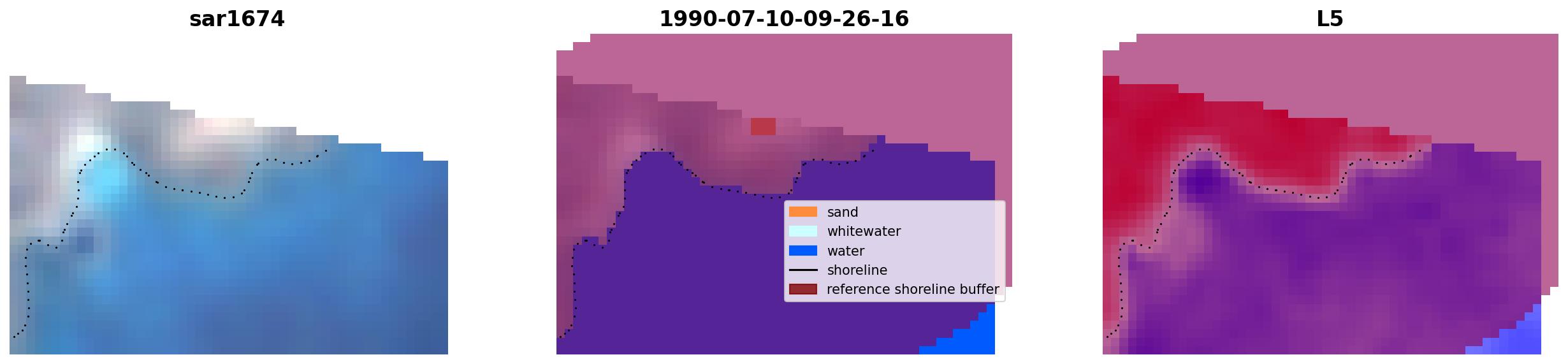 sar1674

1990-07-10-09-26-16

sand
whitewater
water
shoreline
reference shoreline buffer

L5